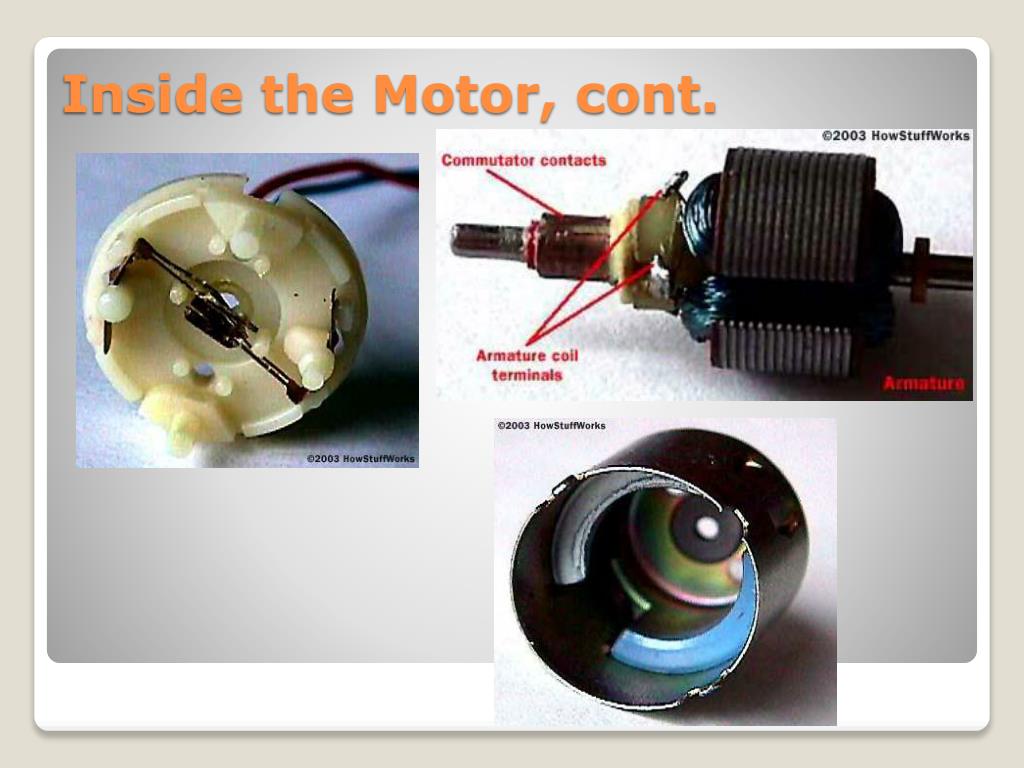 Inside the Motor, cont.

©2003 HowStuffWorks

©2003 HowStuffWorks
Commutator contacts
Armature coil terminals
Armature

©2003 HowStuffWorks